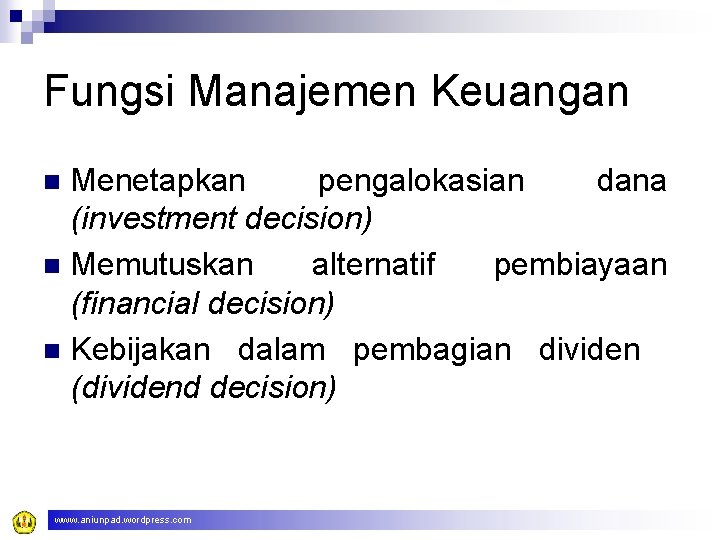 Fungsi Manajemen Keuangan

Menetapkan pengalokasian dana (investment decision)

Memutuskan alternatif pembiayaan (financial decision)

Kebijakan dalam pembagian dividen (dividend decision)

www.aniunpad.wordpress.com